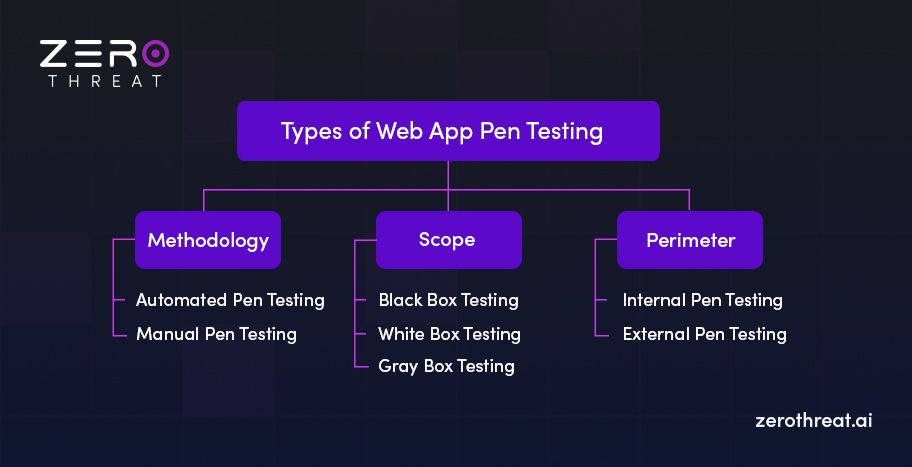 ZERO
THREAT

Types of Web App Pen Testing

Methodology

Automated Pen Testing

Manual Pen Testing

Scope

Black Box Testing

White Box Testing

Gray Box Testing

Perimeter

Internal Pen Testing

External Pen Testing

zerothreat.ai